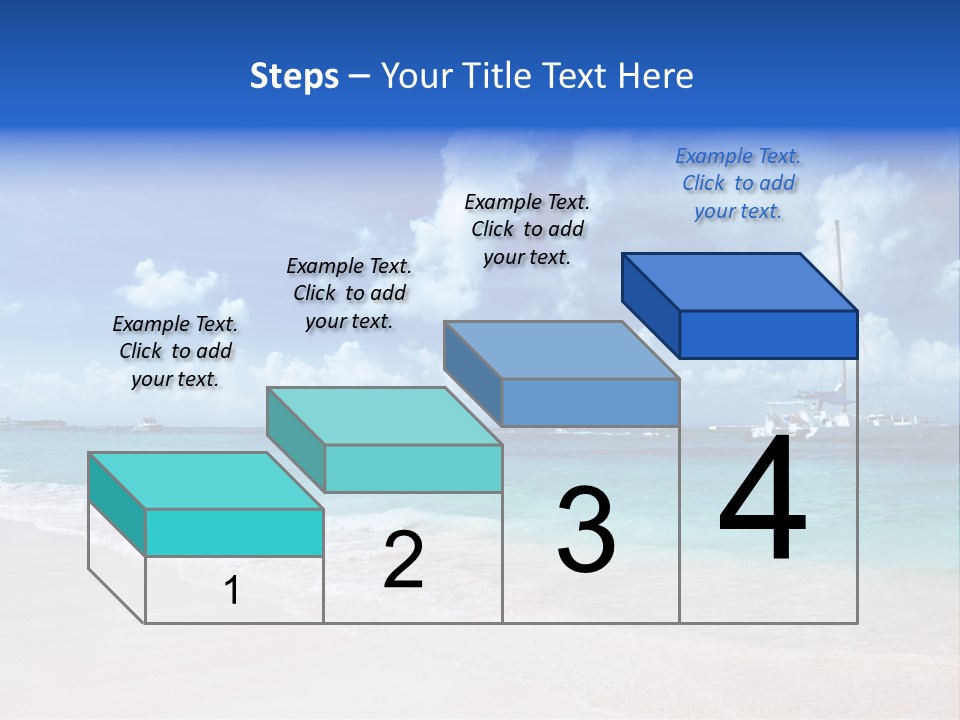 Steps – Your Title Text Here

Example Text. Click to add your text.

Example Text. Click to add your text.

Example Text. Click to add your text.

Example Text. Click to add your text.

1

2

3

4